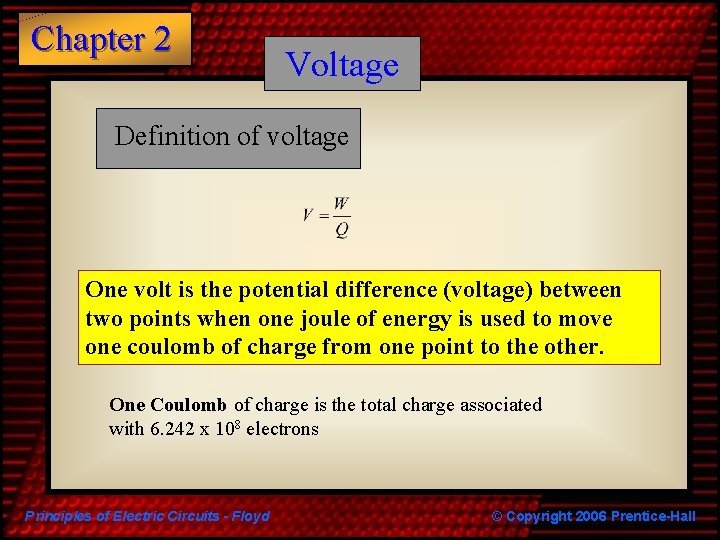 Chapter 2

Voltage

Definition of voltage

$V = \frac{W}{Q}$

One volt is the potential difference (voltage) between two points when one joule of energy is used to move one coulomb of charge from one point to the other.

One Coulomb of charge is the total charge associated with 6.242 x $10^8$ electrons

Principles of Electric Circuits - Floyd

© Copyright 2006 Prentice-Hall